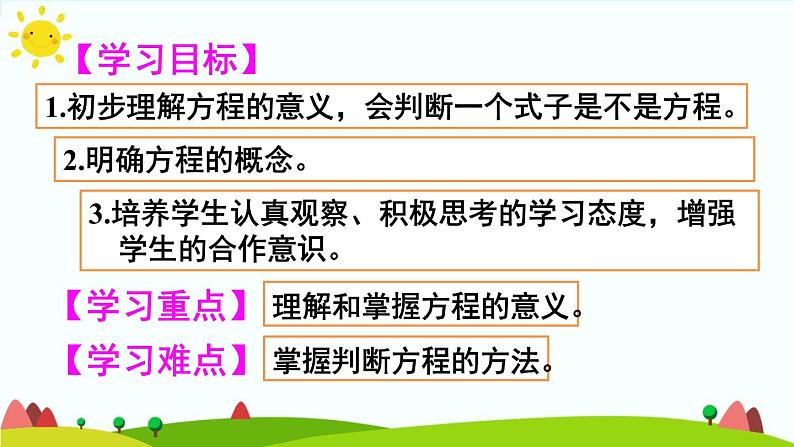 【学习目标】

1.初步理解方程的意义，会判断一个式子是不是方程。

2.明确方程的概念。

3.培养学生认真观察、积极思考的学习态度，增强学生的合作意识。

【学习重点】理解和掌握方程的意义。

【学习难点】掌握判断方程的方法。